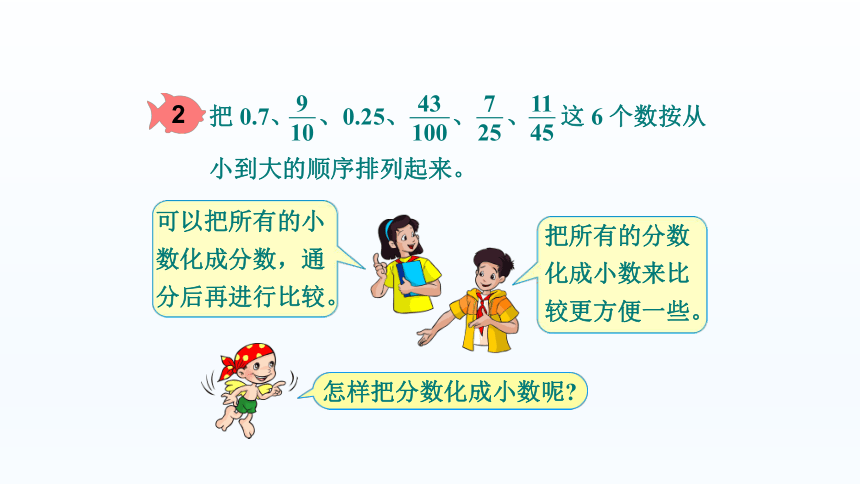 2 把 0.7、$\frac{9}{10}$、0.25、$\frac{43}{100}$、$\frac{7}{25}$、$\frac{11}{45}$ 这 6 个数按从小到大的顺序排列起来。

可以把所有的小数化成分数，通分后再进行比较。

把所有的分数化成小数来比较更方便一些。

怎样把分数化成小数呢？